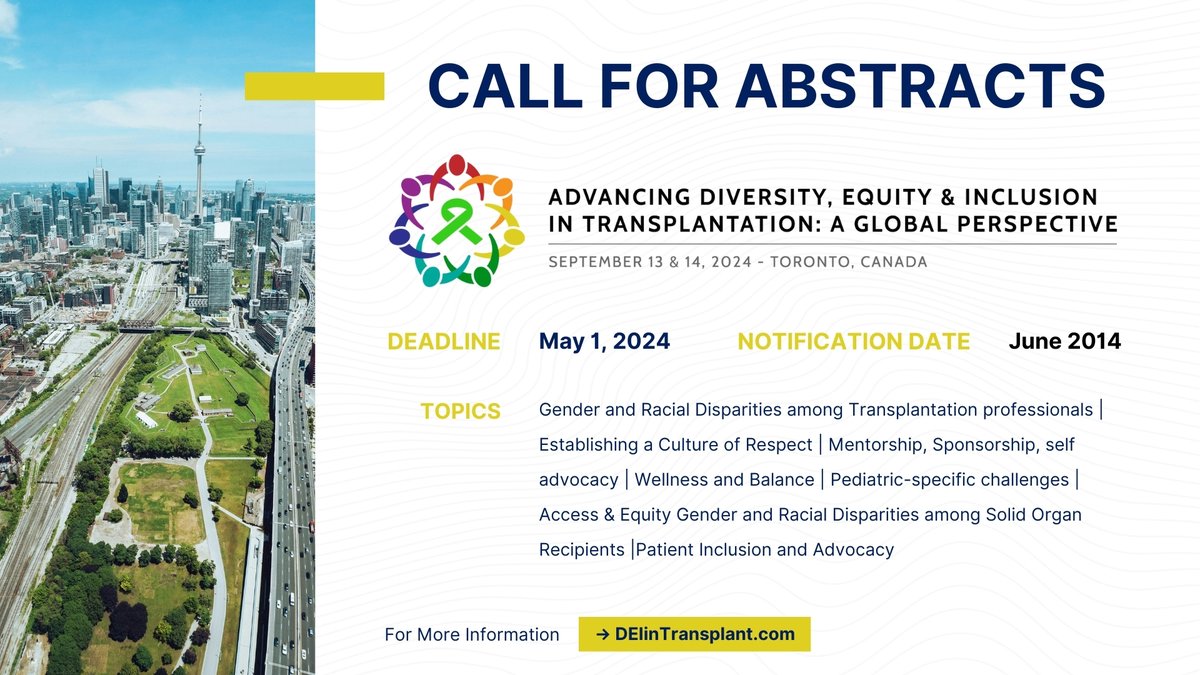 CALL FOR ABSTRACTS

ADVANCING DIVERSITY, EQUITY & INCLUSION IN TRANSPLANTATION: A GLOBAL PERSPECTIVE

SEPTEMBER 13 & 14, 2024 - TORONTO, CANADA

DEADLINE May 1, 2024 NOTIFICATION DATE June 2014

TOPICS Gender and Racial Disparities among Transplantation professionals | Establishing a Culture of Respect | Mentorship, Sponsorship, self advocacy | Wellness and Balance | Pediatric-specific challenges | Access & Equity Gender and Racial Disparities among Solid Organ Recipients |Patient Inclusion and Advocacy

For More Information → DEIinTransplant.com